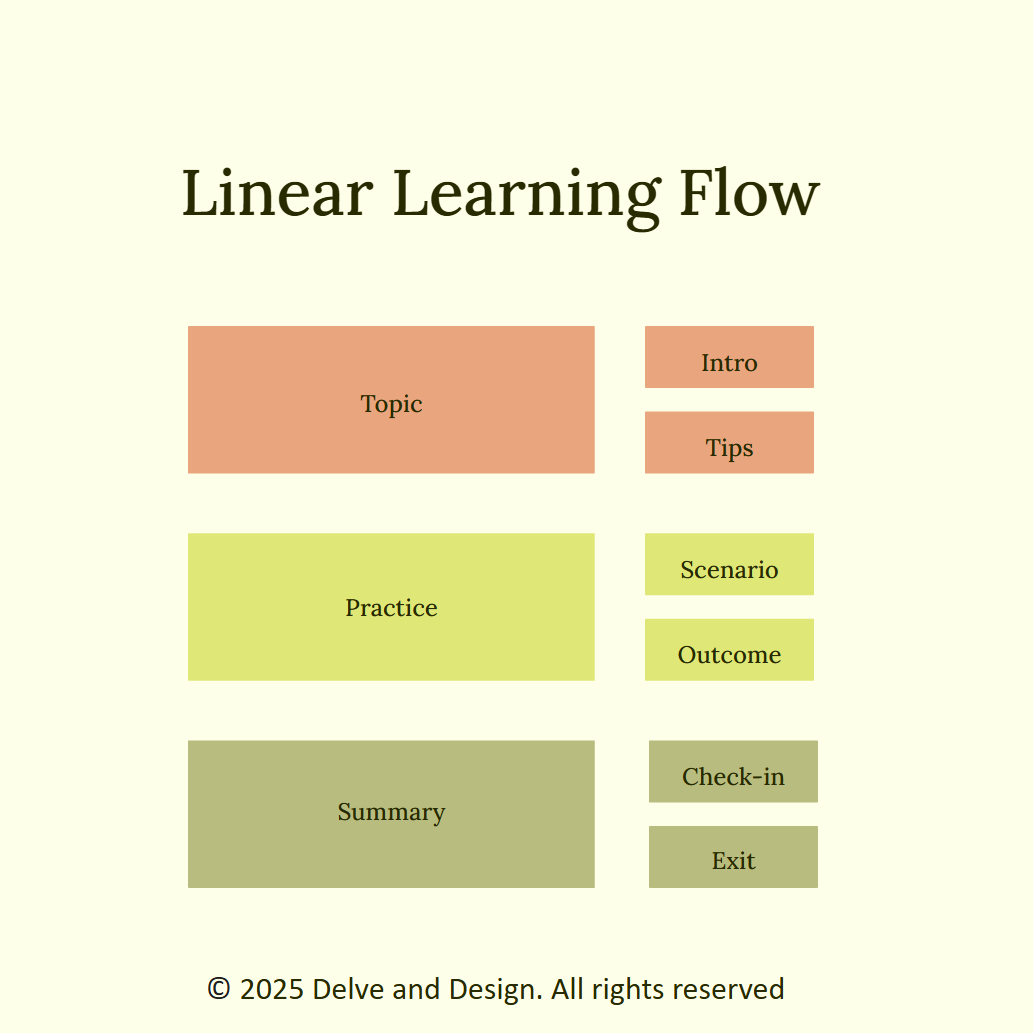 Linear Learning Flow

Topic

Intro

Tips

Practice

Scenario

Outcome

Summary

Check-in

Exit

© 2025 Delve and Design. All rights reserved